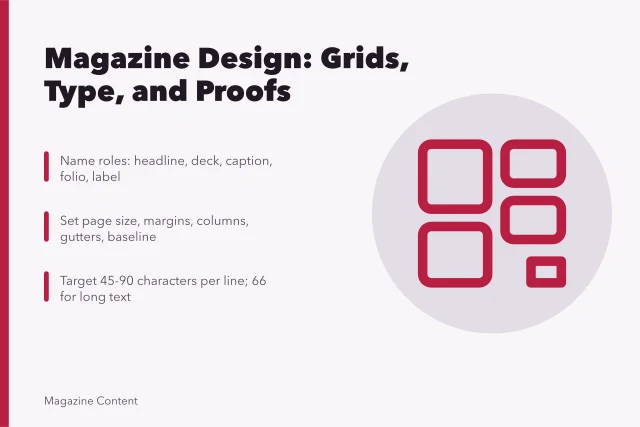 Magazine Design: Grids, Type, and Proofs

Name roles: headline, deck, caption, folio, label

Set page size, margins, columns, gutters, baseline

Target 45-90 characters per line; 66 for long text

Magazine Content